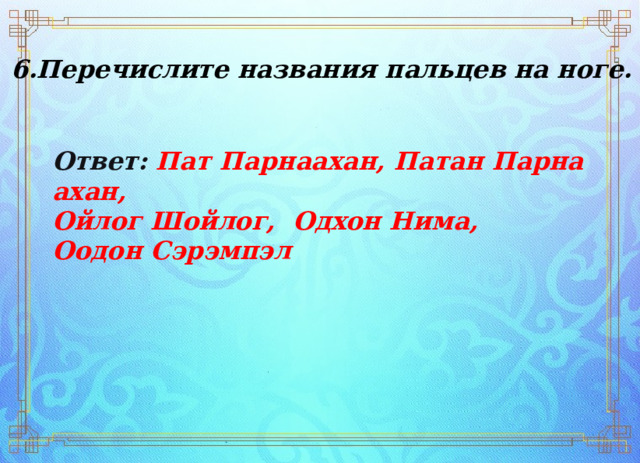 6.Перечислите названия пальцев на ноге.

Ответ: Пат Парнаахан, Патан Парна ахан,
Ойлог Шойлог, Одхон Нима,
Оодон Сэрэмпэл